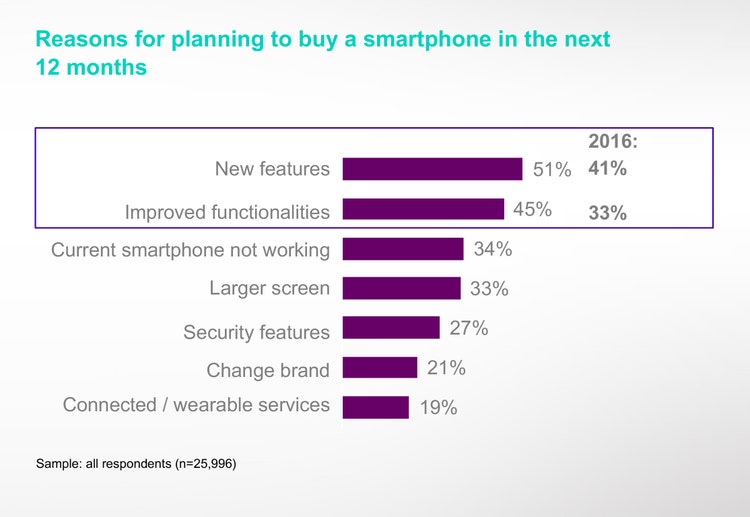 Reasons for planning to buy a smartphone in the next 12 months

2016:

New features 51% 41%

Improved functionalities 45% 33%

Current smartphone not working 34%

Larger screen 33%

Security features 27%

Change brand 21%

Connected / wearable services 19%

Sample: all respondents (n=25,996)